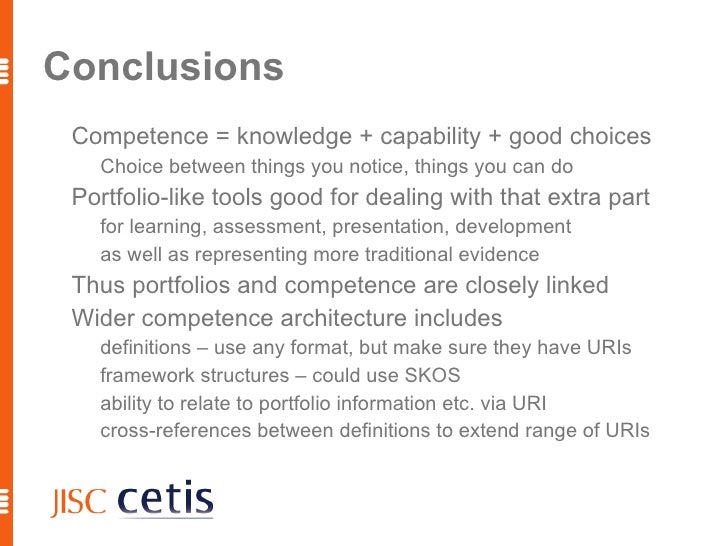 Conclusions

Competence = knowledge + capability + good choices

Choice between things you notice, things you can do

Portfolio-like tools good for dealing with that extra part

for learning, assessment, presentation, development

as well as representing more traditional evidence

Thus portfolios and competence are closely linked

Wider competence architecture includes

definitions – use any format, but make sure they have URIs

framework structures – could use SKOS

ability to relate to portfolio information etc. via URI

cross-references between definitions to extend range of URIs

JISC cetis